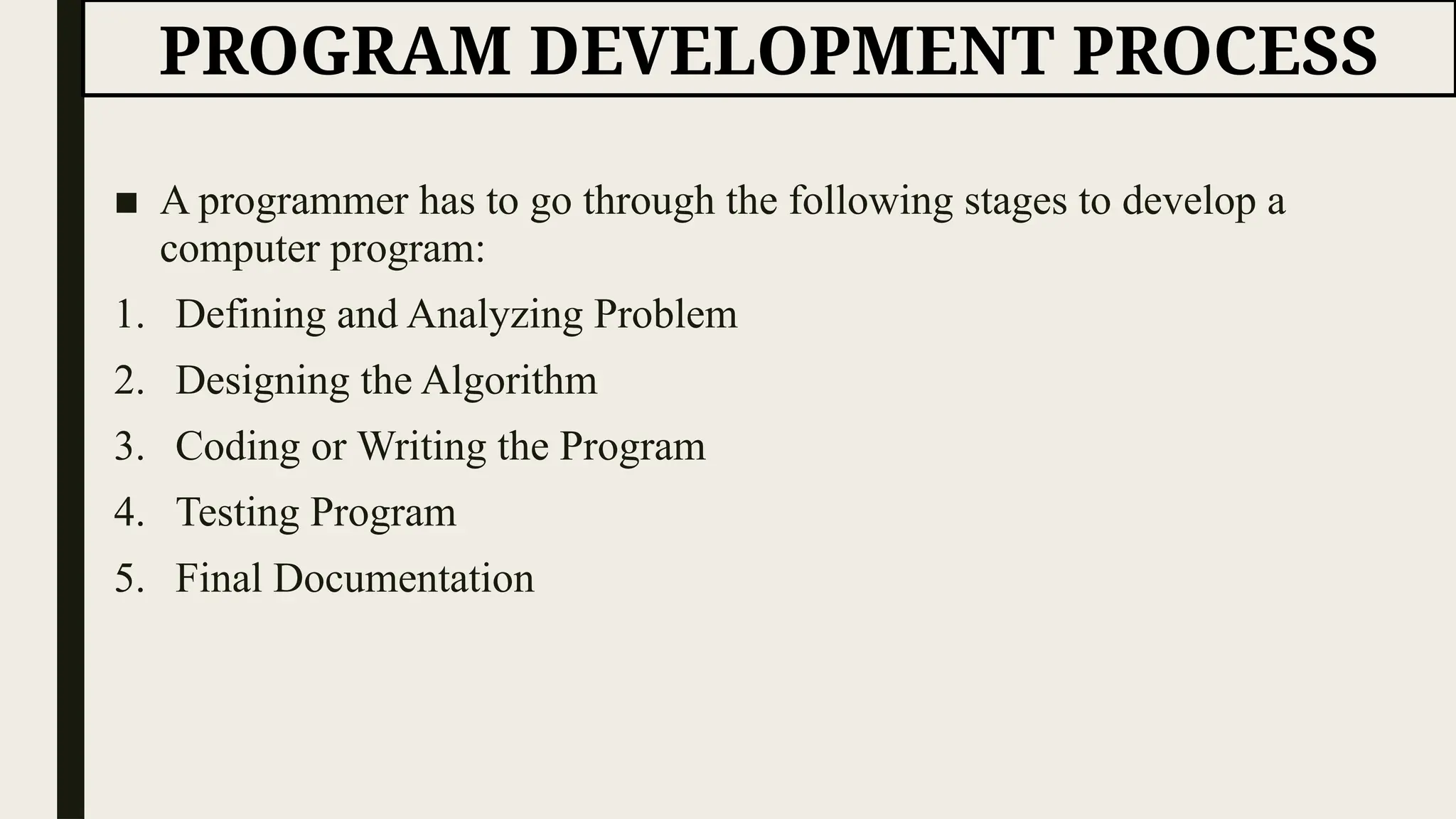 PROGRAM DEVELOPMENT PROCESS

■ A programmer has to go through the following stages to develop a computer program:

1. Defining and Analyzing Problem
2. Designing the Algorithm
3. Coding or Writing the Program
4. Testing Program
5. Final Documentation